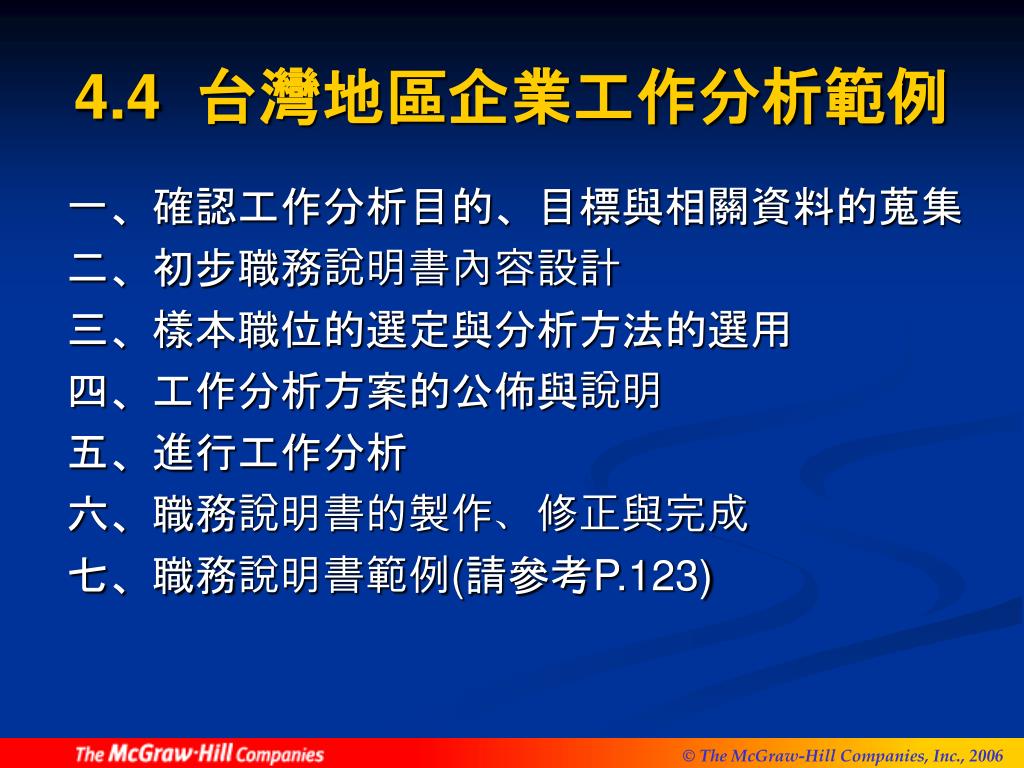 4.4 台灣地區企業工作分析範例

一、確認工作分析目的、目標與相關資料的蒐集
二、初步職務說明書內容設計
三、樣本職位的選定與分析方法的選用
四、工作分析方案的公佈與說明
五、進行工作分析
六、職務說明書的製作、修正與完成
七、職務說明書範例(請參考P.123)

The McGraw·Hill Companies

© The McGraw-Hill Companies, Inc., 2006